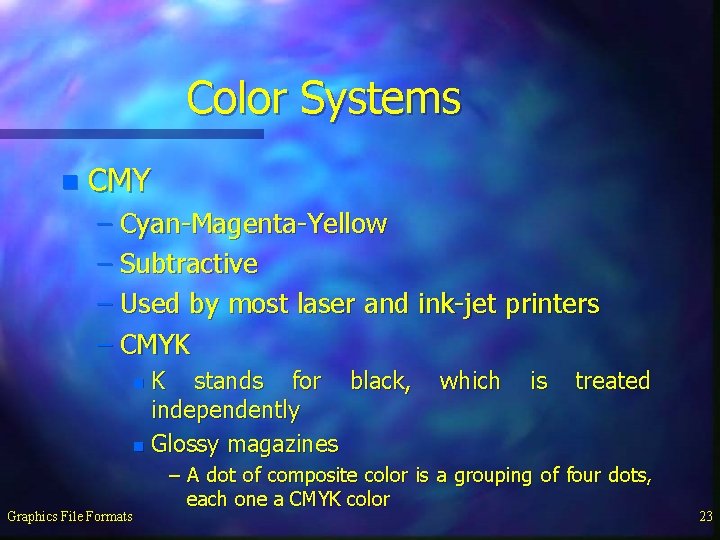 Color Systems

CMY
– Cyan-Magenta-Yellow
– Subtractive
– Used by most laser and ink-jet printers
– CMYK
K stands for black, which is treated independently
Glossy magazines
– A dot of composite color is a grouping of four dots, each one a CMYK color

Graphics File Formats

23